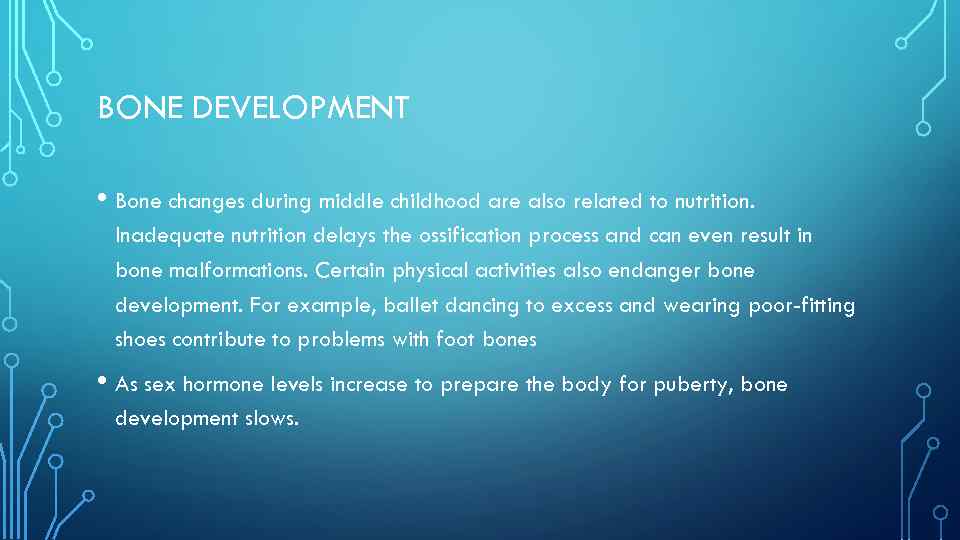 BONE DEVELOPMENT

• Bone changes during middle childhood are also related to nutrition. Inadequate nutrition delays the ossification process and can even result in bone malformations. Certain physical activities also endanger bone development. For example, ballet dancing to excess and wearing poor-fitting shoes contribute to problems with foot bones

• As sex hormone levels increase to prepare the body for puberty, bone development slows.